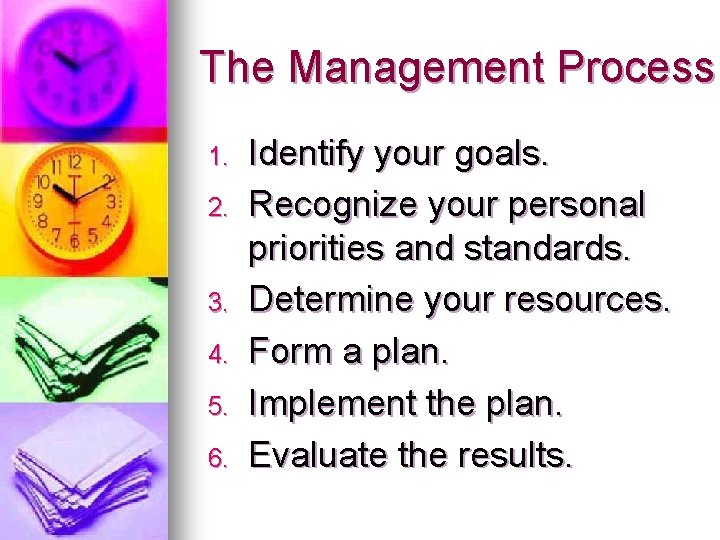 The Management Process

1. Identify your goals.
2. Recognize your personal priorities and standards.
3. Determine your resources.
4. Form a plan.
5. Implement the plan.
6. Evaluate the results.